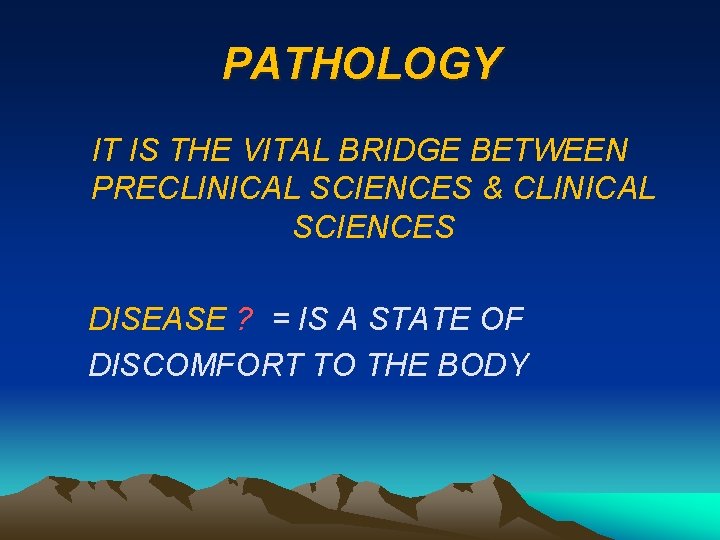 PATHOLOGY

IT IS THE VITAL BRIDGE BETWEEN PRECLINICAL SCIENCES & CLINICAL SCIENCES

DISEASE ? = IS A STATE OF DISCOMFORT TO THE BODY